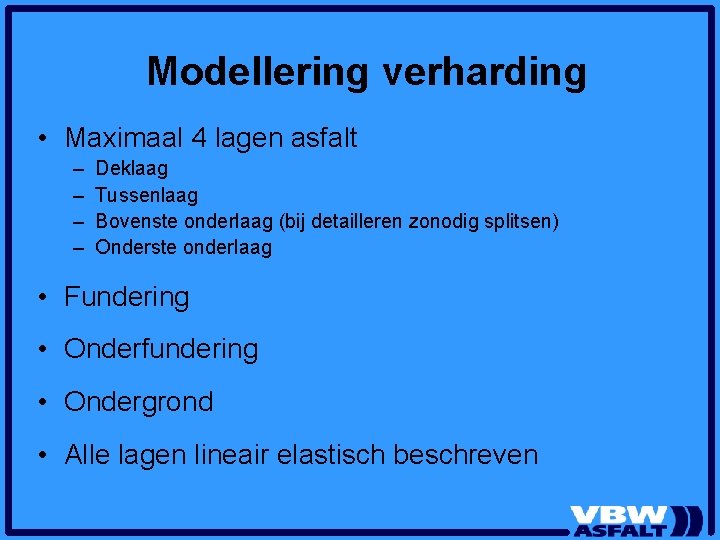 Modellering verharding

• Maximaal 4 lagen asfalt
– Deklaag
– Tussenlaag
– Bovenste onderlaag (bij detailleren zonodig splitsen)
– Onderste onderlaag

• Fundering

• Onderfundering

• Ondergrond

• Alle lagen lineair elastisch beschreven

VBW ASFALT